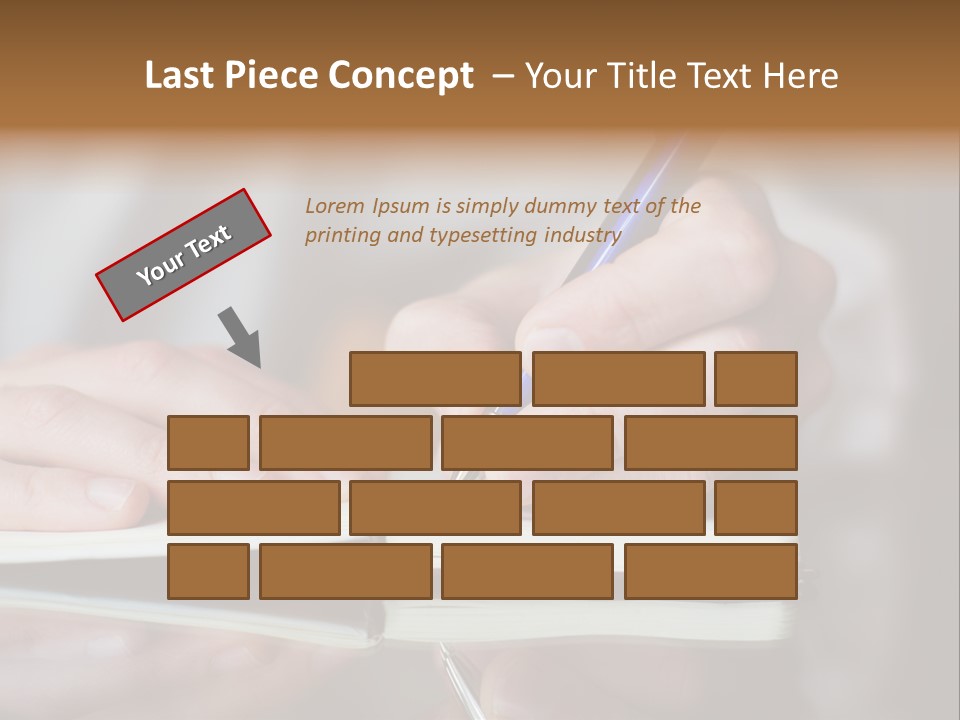 Last Piece Concept – Your Title Text Here

Your Text

Lorem Ipsum is simply dummy text of the printing and typesetting industry